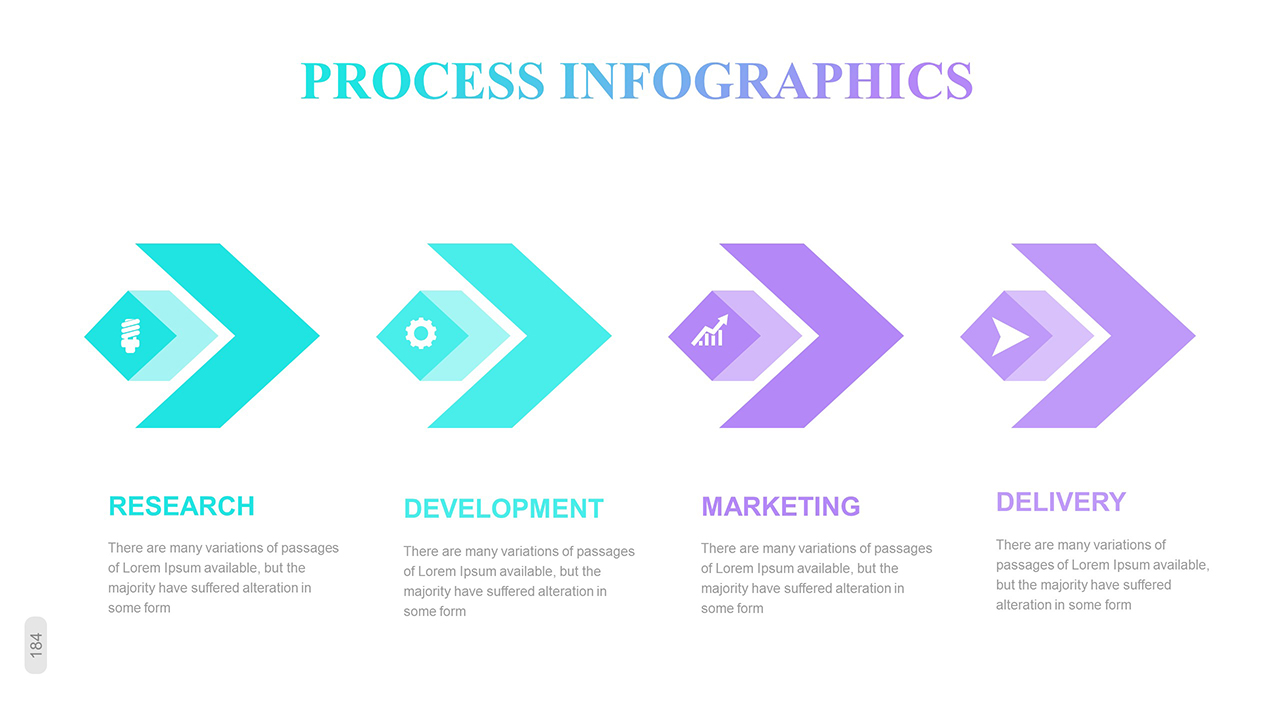 PROCESS INFOGRAPHICS

RESEARCH

There are many variations of passages of Lorem Ipsum available, but the majority have suffered alteration in some form

DEVELOPMENT

There are many variations of passages of Lorem Ipsum available, but the majority have suffered alteration in some form

MARKETING

There are many variations of passages of Lorem Ipsum available, but the majority have suffered alteration in some form

DELIVERY

There are many variations of passages of Lorem Ipsum available, but the majority have suffered alteration in some form

184